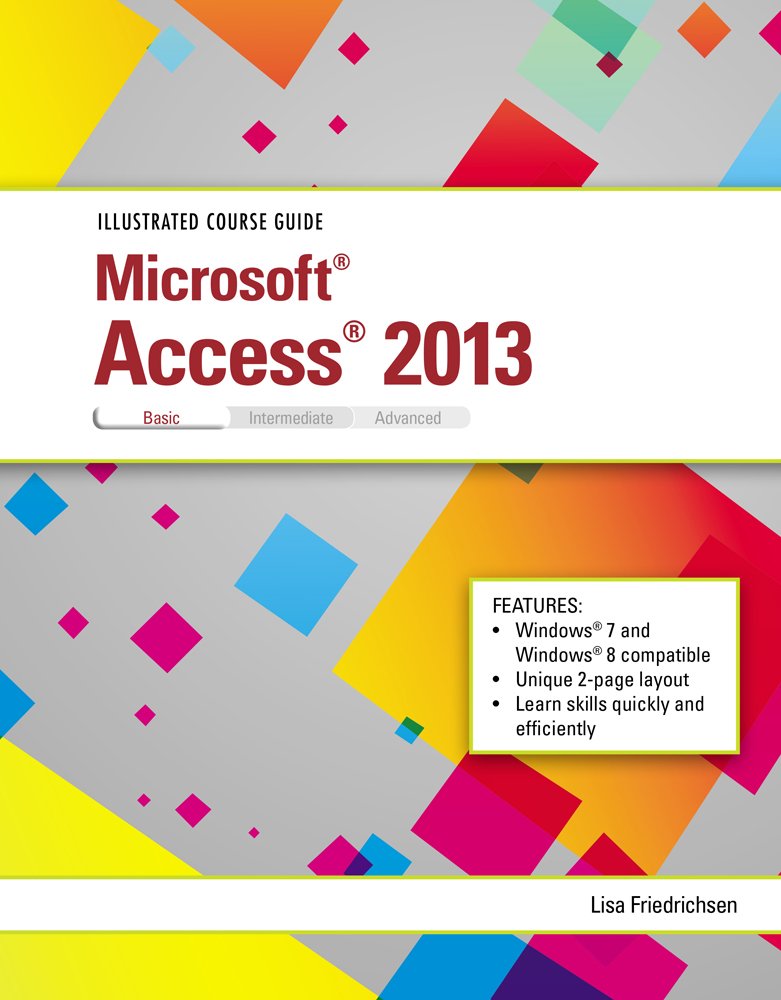 ILLUSTRATED COURSE GUIDE

Microsoft®
Access® 2013

Basic Intermediate Advanced

FEATURES:
• Windows® 7 and Windows® 8 compatible
• Unique 2-page layout
• Learn skills quickly and efficiently

Lisa Friedrichsen